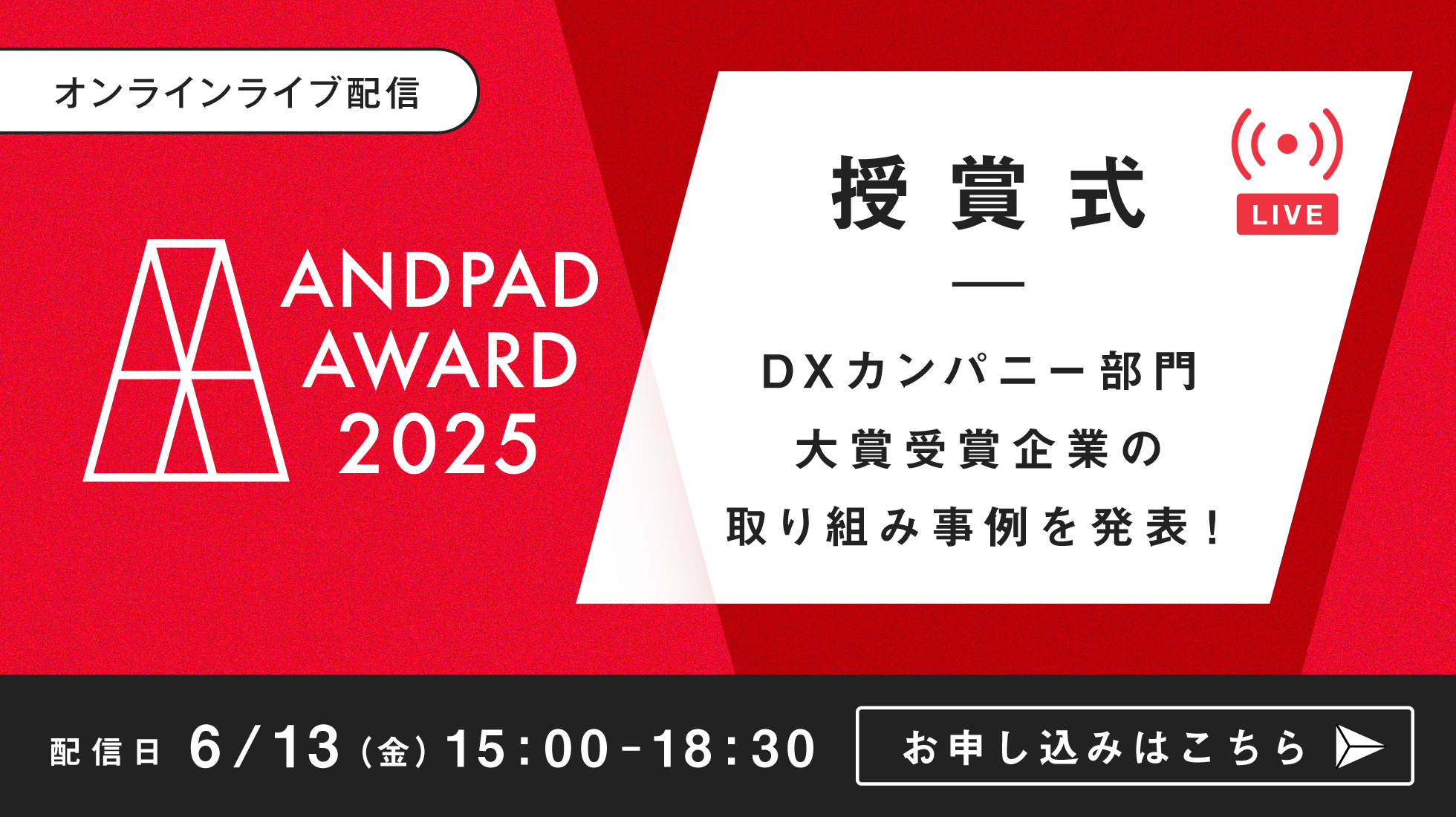 オンラインライブ配信

ANDPAD AWARD 2025

授賞式

LIVE

DXカンパニー部門
大賞受賞企業の
取り組み事例を発表！

配信日 6/13（金）15:00-18:30

お申し込みはこちら